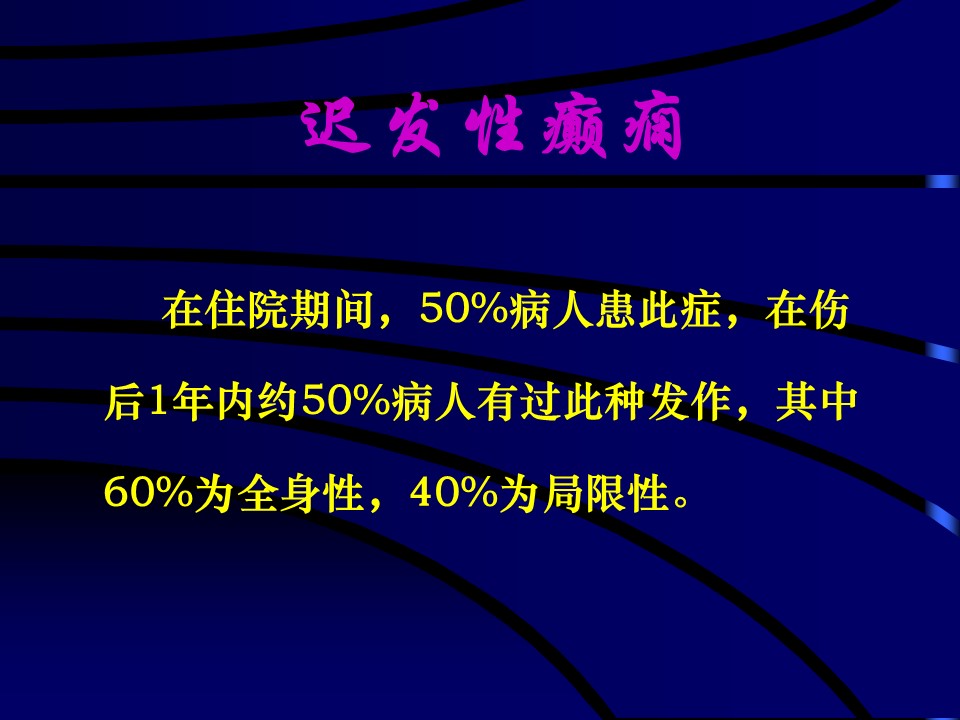 迟发性癫痫

在住院期间，50%病人患此症，在伤后1年内约50%病人有过此种发作，其中60%为全身性，40%为局限性。